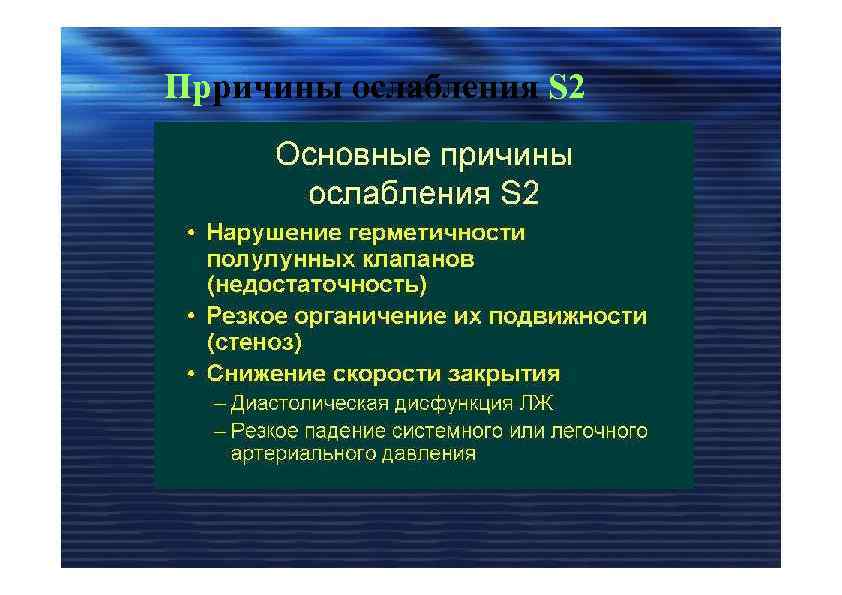 Прричины ослабления S2

Основные причины ослабления S2

• Нарушение герметичности полулунных клапанов (недостаточность)
• Резкое органичение их подвижности (стеноз)
• Снижение скорости закрытия
– Диастолическая дисфункция ЛЖ
– Резкое падение системного или легочного артериального давления